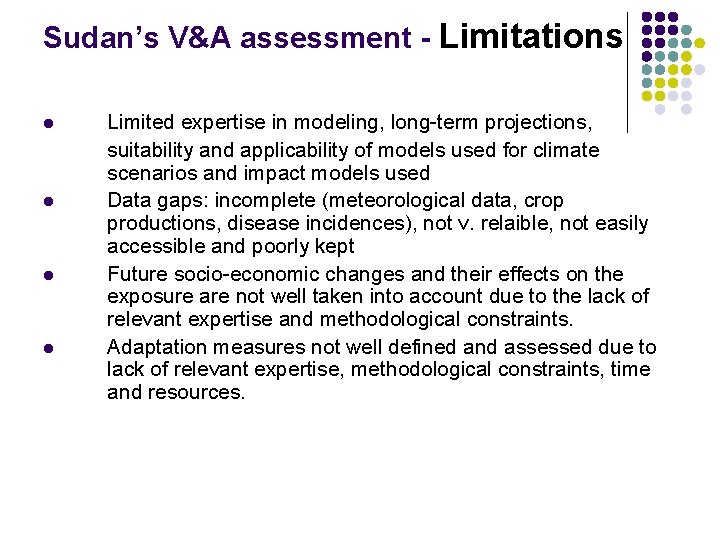 Sudan's V&A assessment - Limitations

- Limited expertise in modeling, long-term projections, suitability and applicability of models used for climate scenarios and impact models used
- Data gaps: incomplete (meteorological data, crop productions, disease incidences), not v. relaible, not easily accessible and poorly kept
- Future socio-economic changes and their effects on the exposure are not well taken into account due to the lack of relevant expertise and methodological constraints.
- Adaptation measures not well defined and assessed due to lack of relevant expertise, methodological constraints, time and resources.